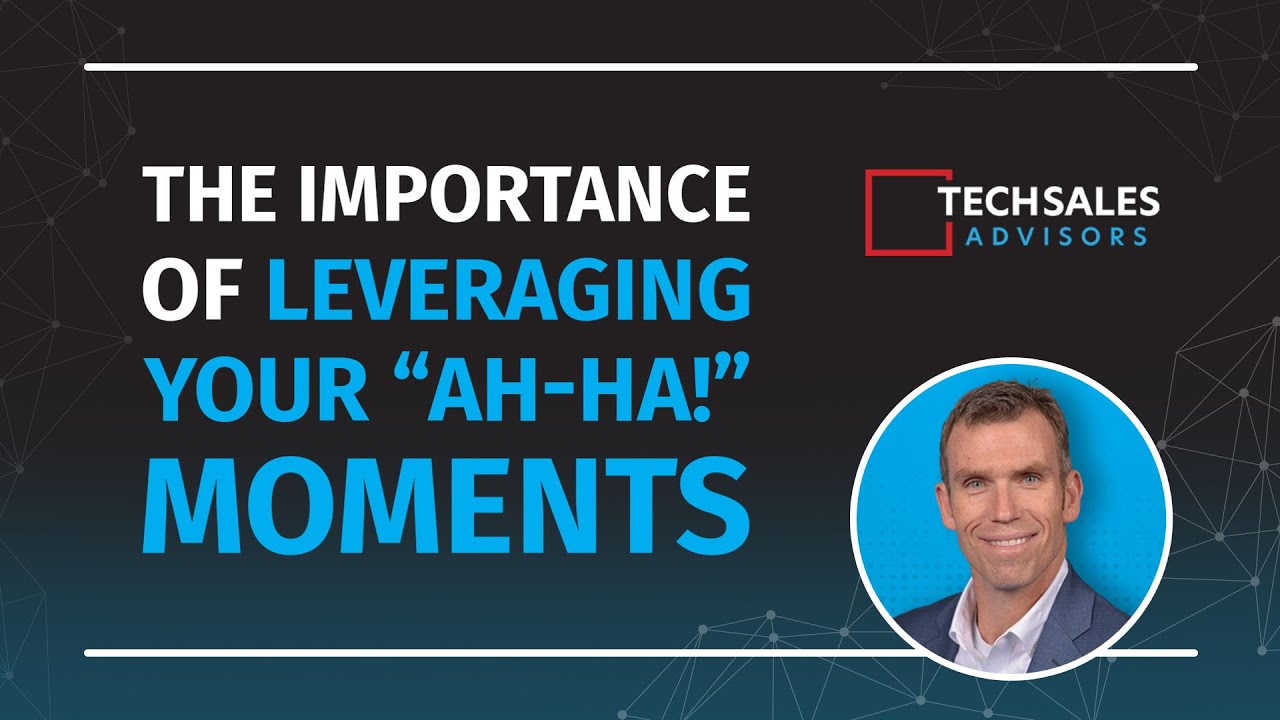 THE IMPORTANCE OF LEVERAGING YOUR “AH-HA!” MOMENTS

TECHSALES ADVISORS